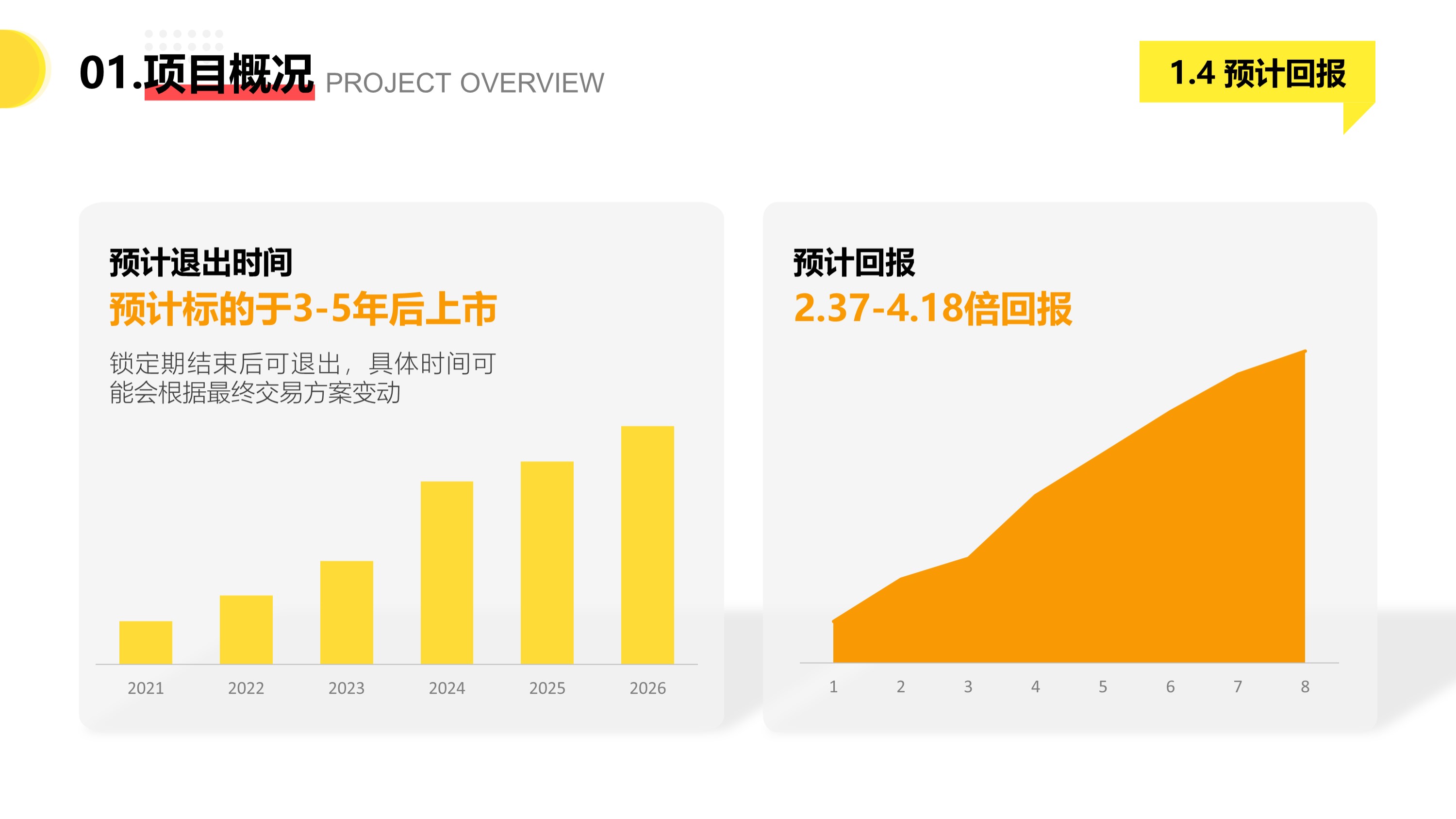 01.项目概况 PROJECT OVERVIEW

1.4 预计回报

预计退出时间

预计标的于3-5年后上市

锁定期结束后可退出，具体时间可能会根据最终交易方案变动

2021 2022 2023 2024 2025 2026

预计回报

2.37-4.18倍回报

1 2 3 4 5 6 7 8